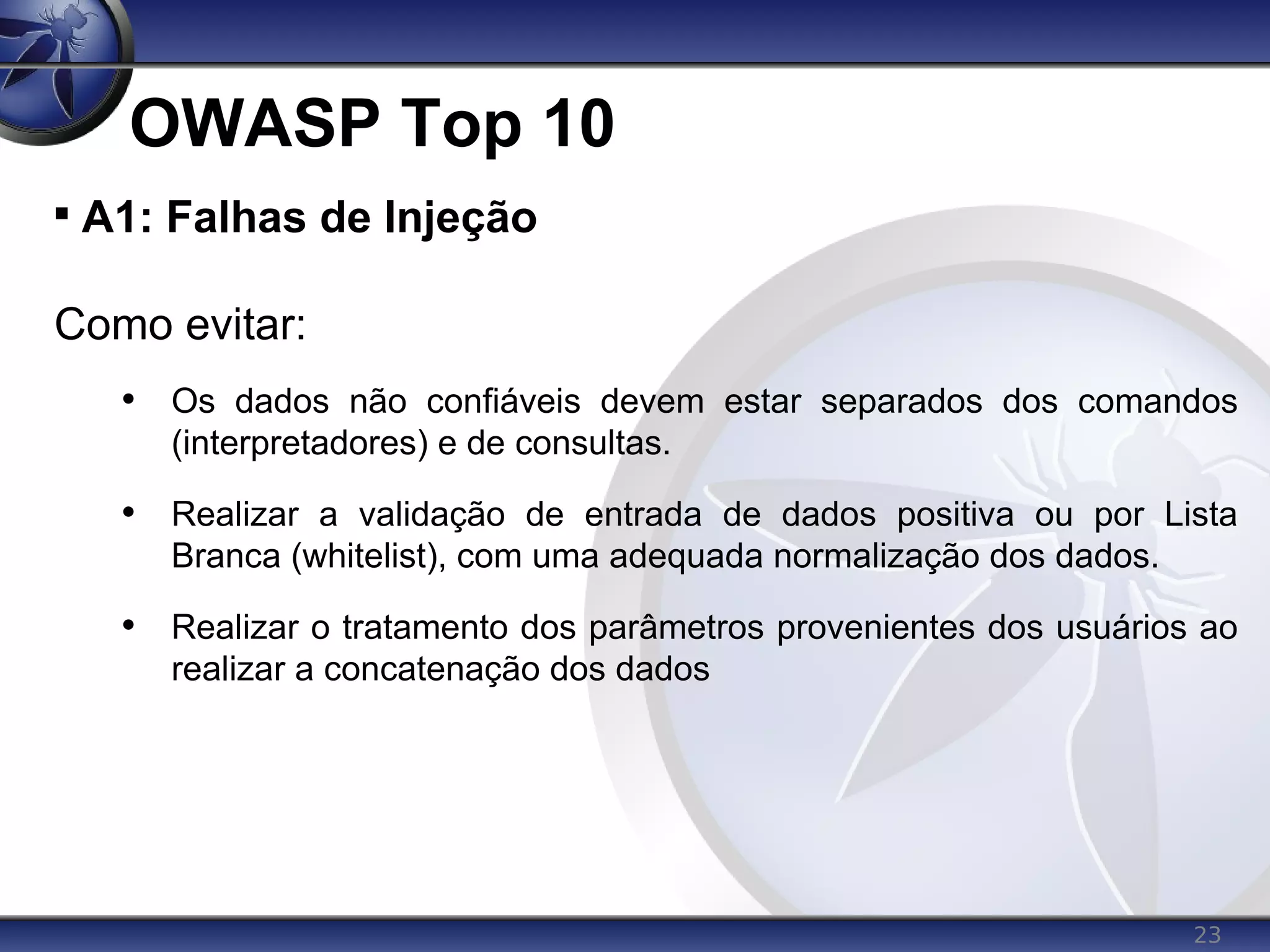 OWASP Top 10

▪ A1: Falhas de Injeção

Como evitar:

• Os dados não confiáveis devem estar separados dos comandos (interpretadores) e de consultas.

• Realizar a validação de entrada de dados positiva ou por Lista Branca (whitelist), com uma adequada normalização dos dados.

• Realizar o tratamento dos parâmetros provenientes dos usuários ao realizar a concatenação dos dados

23